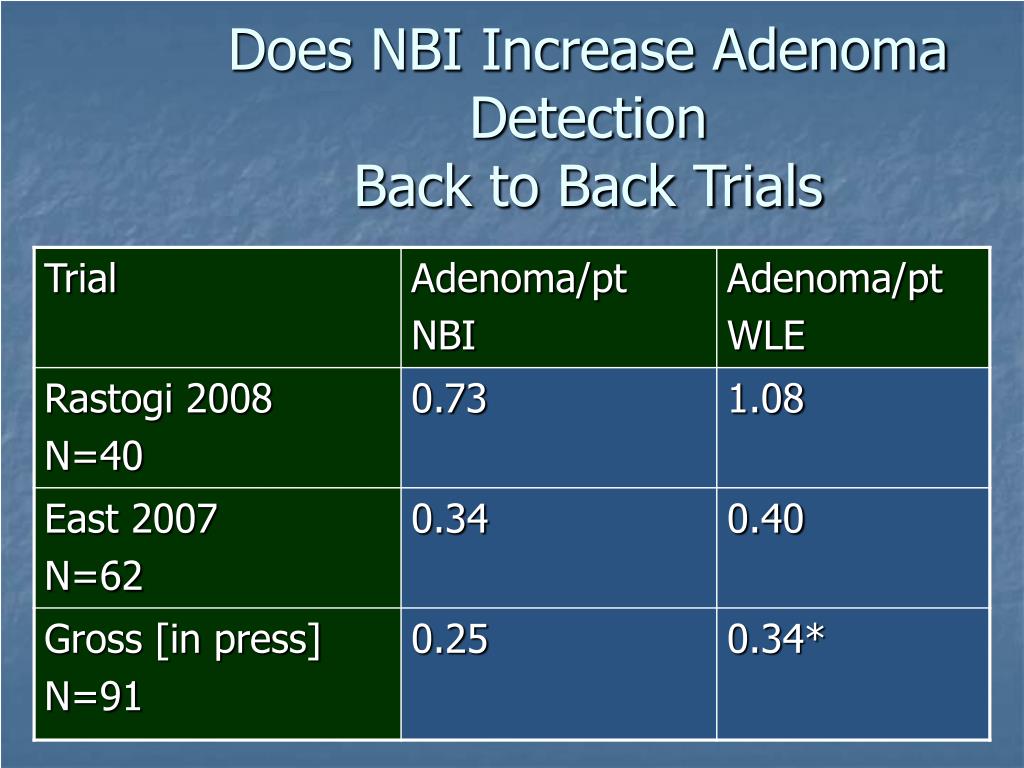 Does NBI Increase Adenoma Detection
Back to Back Trials

| Trial | Adenoma/pt NBI | Adenoma/pt WLE |
|---|---|---|
| Rastogi 2008 N=40 | 0.73 | 1.08 |
| East 2007 N=62 | 0.34 | 0.40 |
| Gross [in press] N=91 | 0.25 | 0.34* |